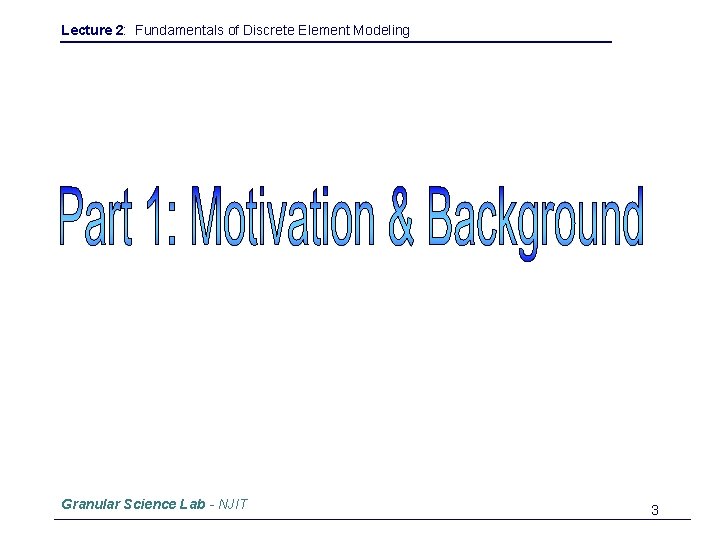 Lecture 2: Fundamentals of Discrete Element Modeling

Part 1: Motivation & Background

Granular Science Lab - NJIT

3